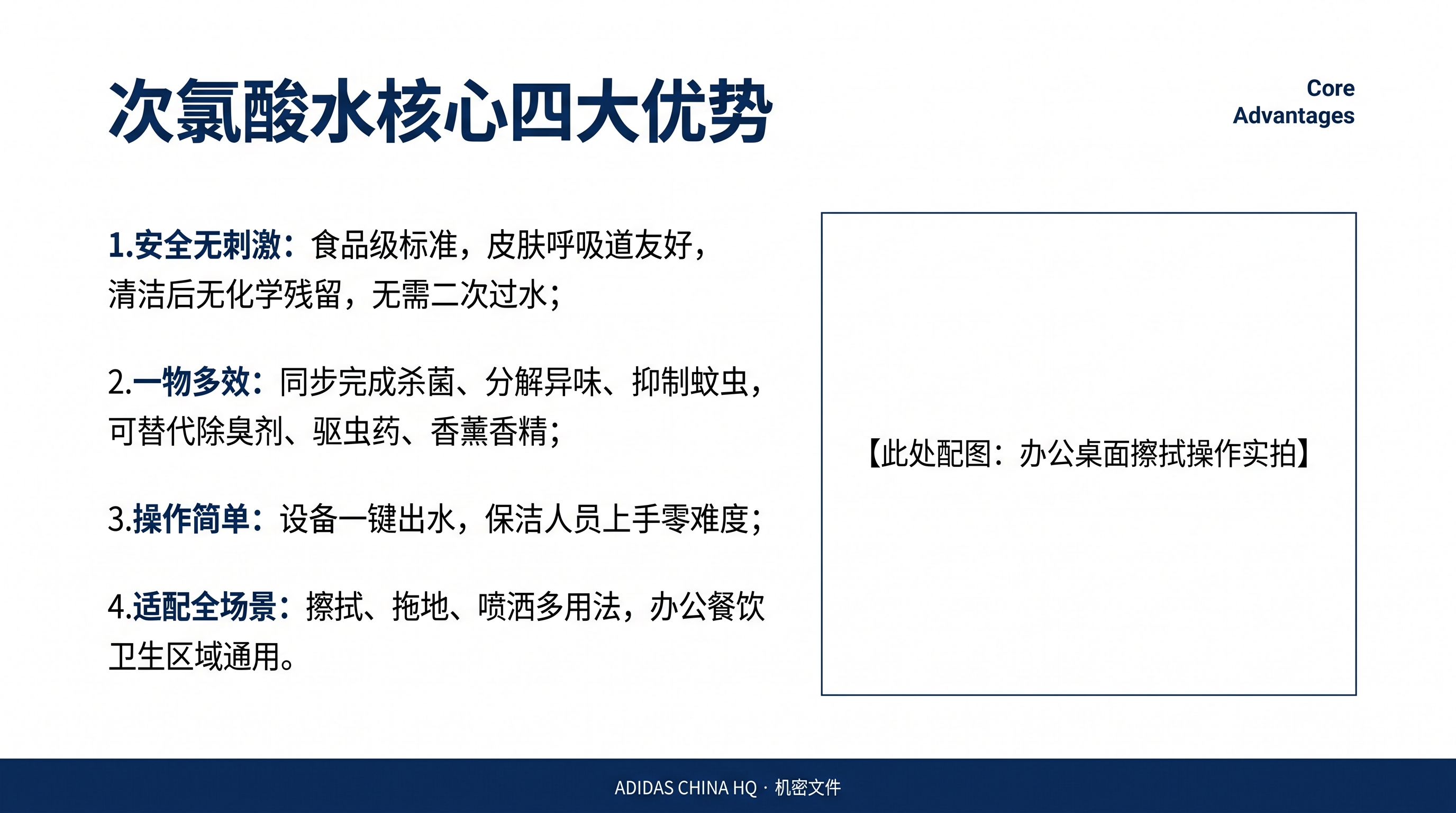 次氯酸水核心四大优势

Core Advantages

1.安全无刺激：食品级标准，皮肤呼吸道友好，清洁后无化学残留，无需二次过水；

2.一物多效：同步完成杀菌、分解异味、抑制蚊虫，可替代除臭剂、驱虫药、香薰香精；

3.操作简单：设备一键出水，保洁人员上手零难度；

4.适配全场景：擦拭、拖地、喷洒多用法，办公餐饮卫生区域通用。

【此处配图：办公桌面擦拭操作实拍】

ADIDAS CHINA HQ · 机密文件